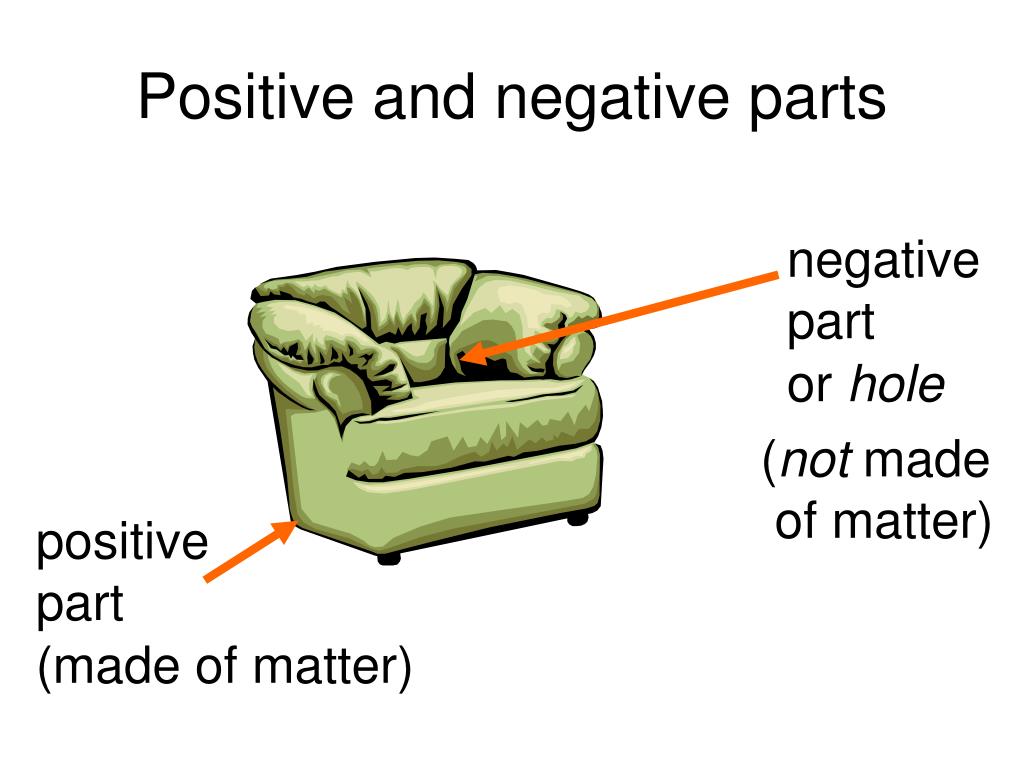 Positive and negative parts

negative part or hole

(not made of matter)

positive part
(made of matter)